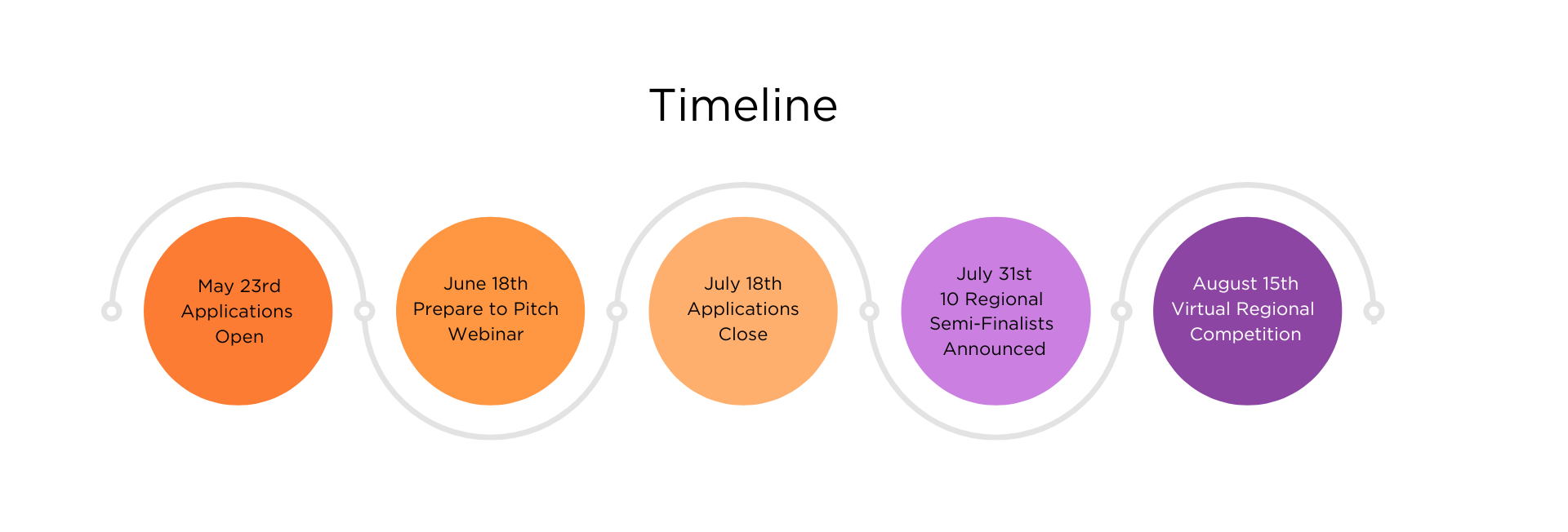 Timeline

May 23rd
Applications
Open

June 18th
Prepare to Pitch
Webinar

July 18th
Applications
Close

July 31st
10 Regional
Semi-Finalists
Announced

August 15th
Virtual Regional
Competition